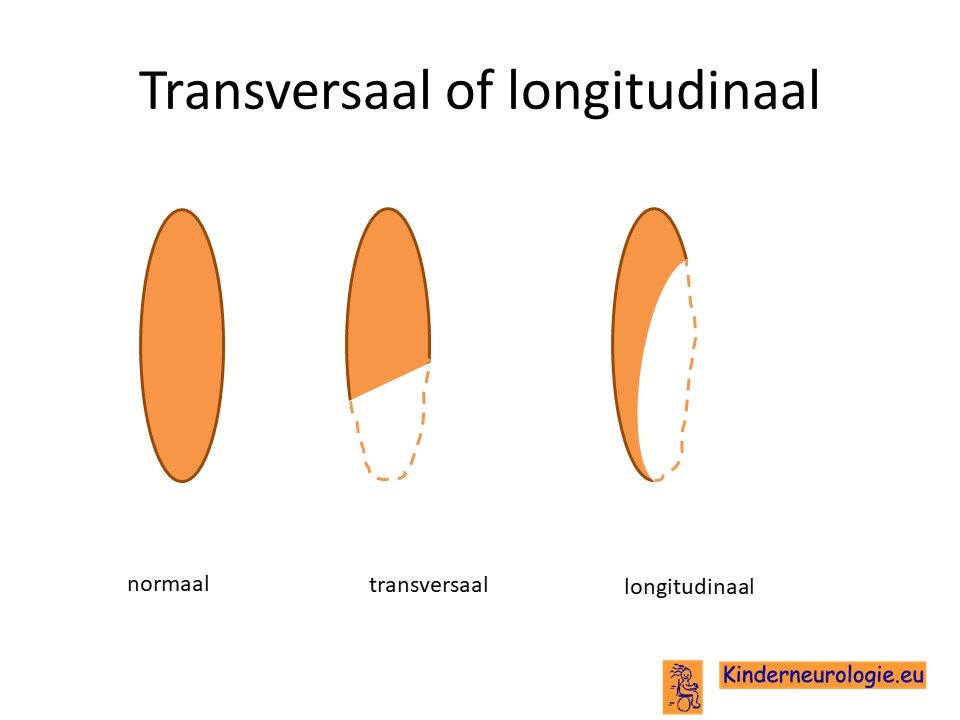 Transversaal of longitudinaal

normaal

transversaal

longitudinaal

Kinderneurologie.eu